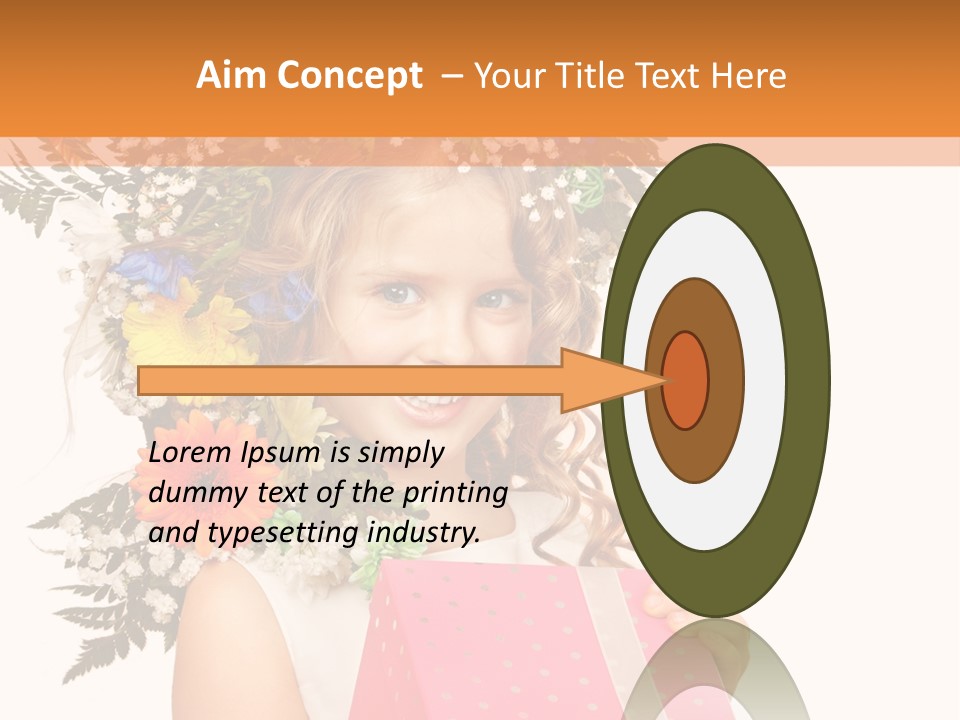 Aim Concept – Your Title Text Here

Lorem Ipsum is simply dummy text of the printing and typesetting industry.